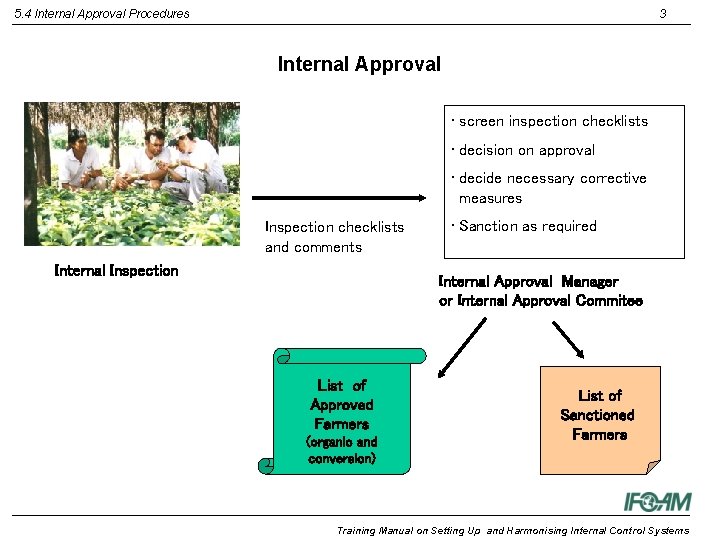 5.4 Internal Approval Procedures

3

Internal Approval

Internal Inspection

Inspection checklists and comments

· screen inspection checklists
· decision on approval
· decide necessary corrective measures
· Sanction as required

Internal Approval Manager or Internal Approval Commitee

List of Approved Farmers (organic and conversion)

List of Sanctioned Farmers

IFOAM

Training Manual on Setting Up and Harmonising Internal Control Systems